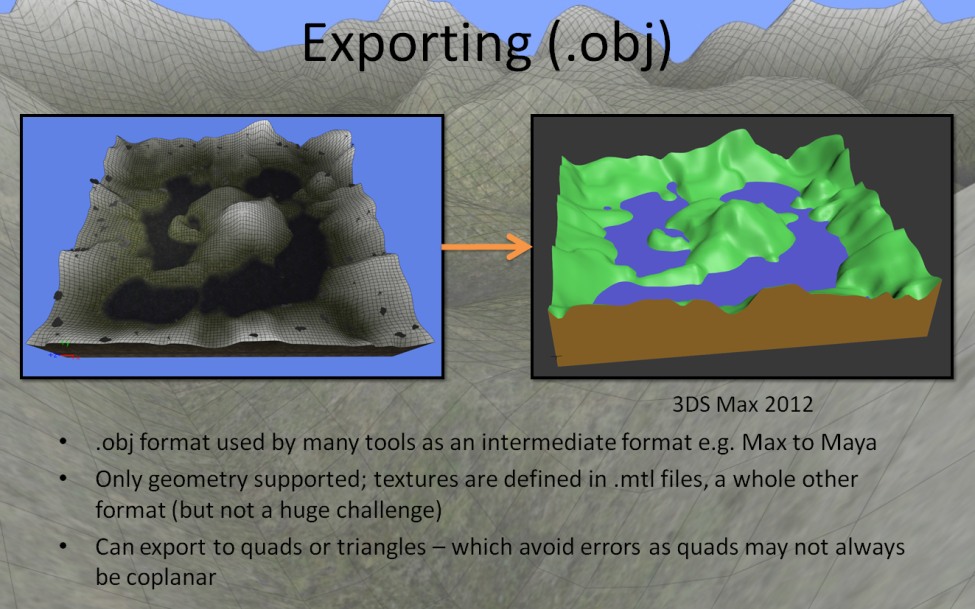 Exporting (.obj)

3DS Max 2012

• .obj format used by many tools as an intermediate format e.g. Max to Maya
• Only geometry supported; textures are defined in .mtl files, a whole other format (but not a huge challenge)
• Can export to quads or triangles – which avoid errors as quads may not always be coplanar